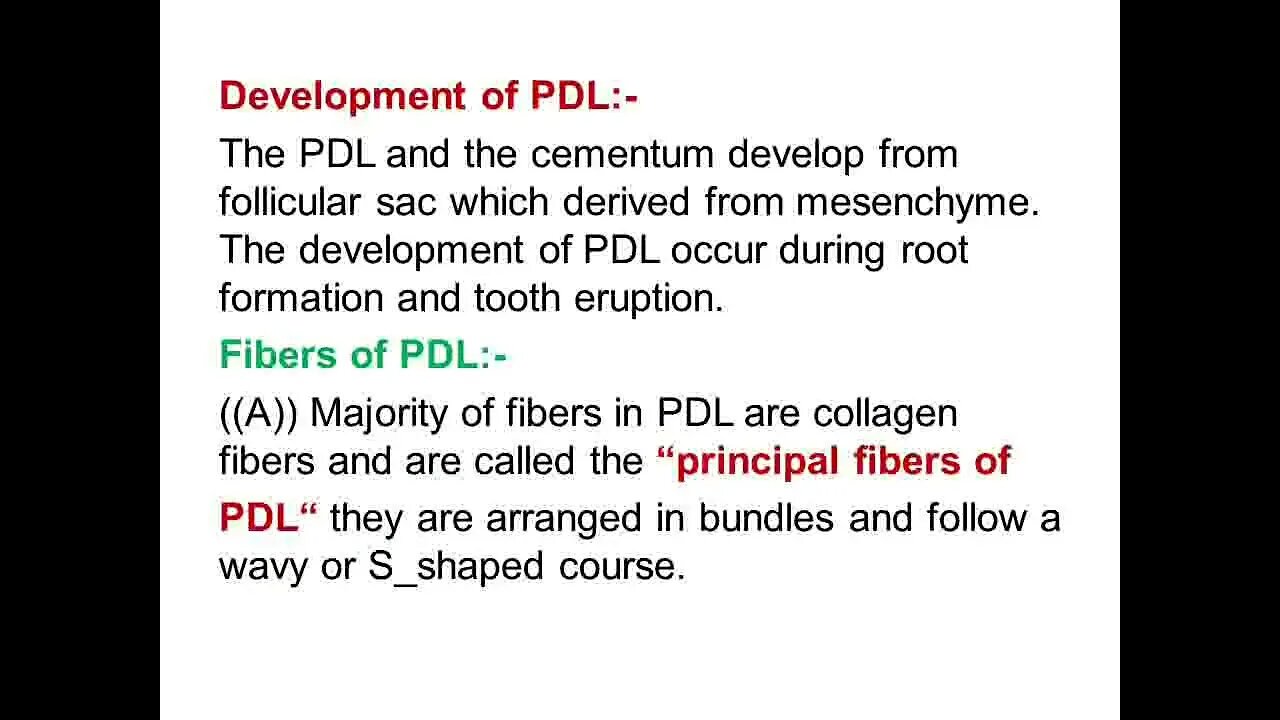 Development of PDL:-

The PDL and the cementum develop from follicular sac which derived from mesenchyme. The development of PDL occur during root formation and tooth eruption.

Fibers of PDL:-

((A)) Majority of fibers in PDL are collagen fibers and are called the “principal fibers of PDL“ they are arranged in bundles and follow a wavy or S_shaped course.